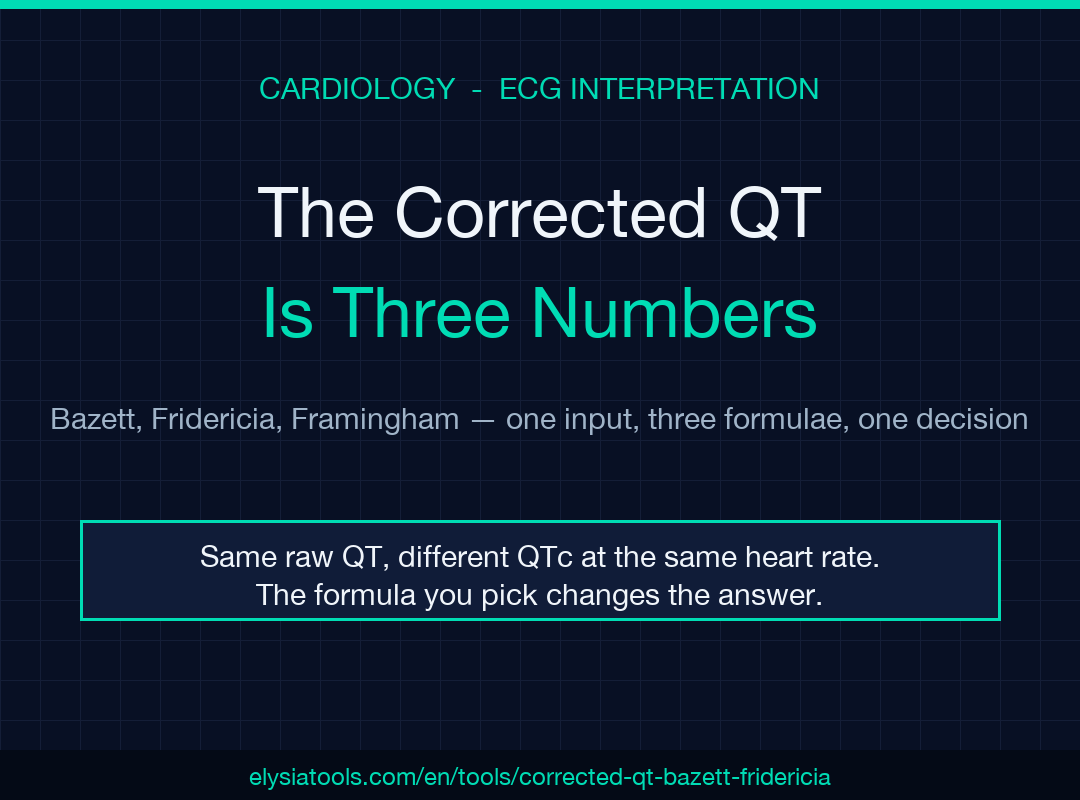 CARDIOLOGY - ECG INTERPRETATION

The Corrected QT
Is Three Numbers

Bazett, Fridericia, Framingham — one input, three formulae, one decision

Same raw QT, different QTc at the same heart rate.
The formula you pick changes the answer.

elysiatools.com/en/tools/corrected-qt-bazett-fridericia